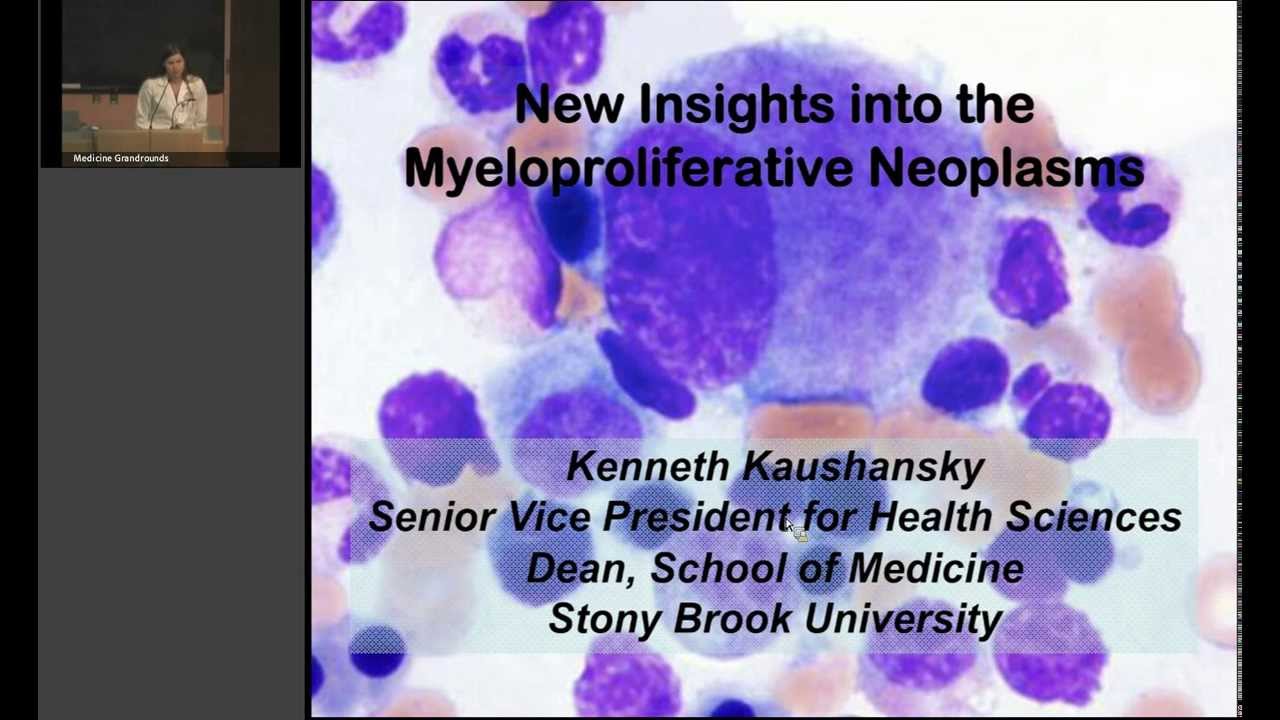 Medicine Grandrounds

New Insights into the Myeloproliferative Neoplasms

Kenneth Kaushansky
Senior Vice President for Health Sciences
Dean, School of Medicine
Stony Brook University